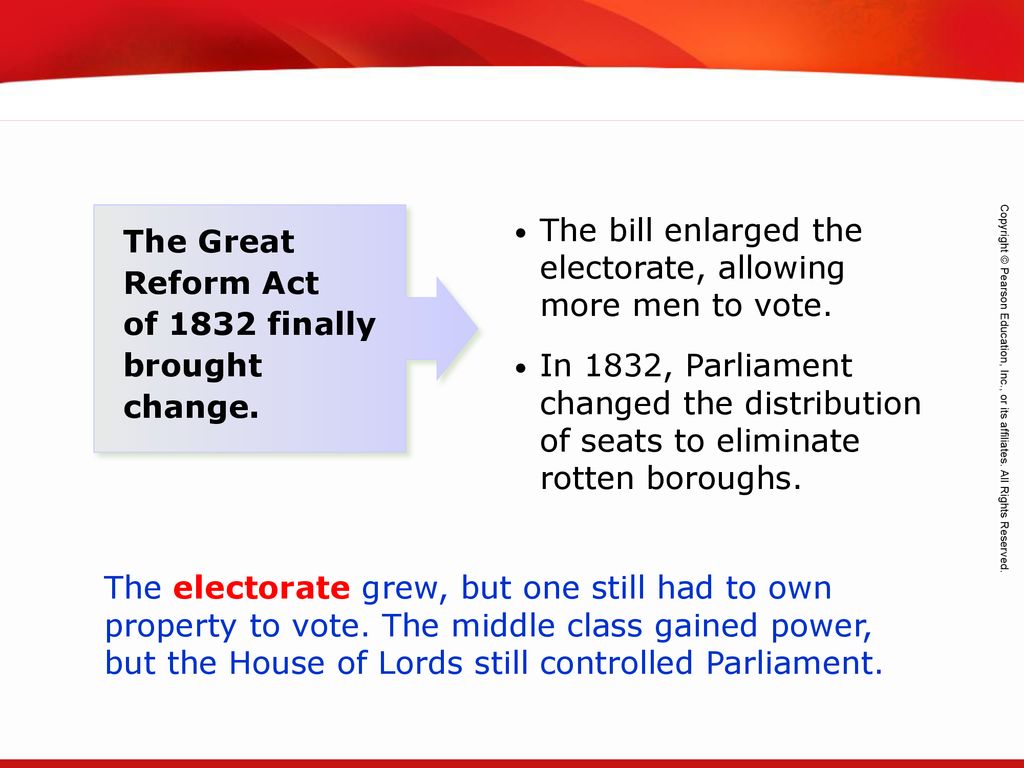 The Great Reform Act of 1832 finally brought change.

• The bill enlarged the electorate, allowing more men to vote.

• In 1832, Parliament changed the distribution of seats to eliminate rotten boroughs.

The electorate grew, but one still had to own property to vote. The middle class gained power, but the House of Lords still controlled Parliament.

Copyright © Pearson Education, Inc., or its affiliates. All Rights Reserved.